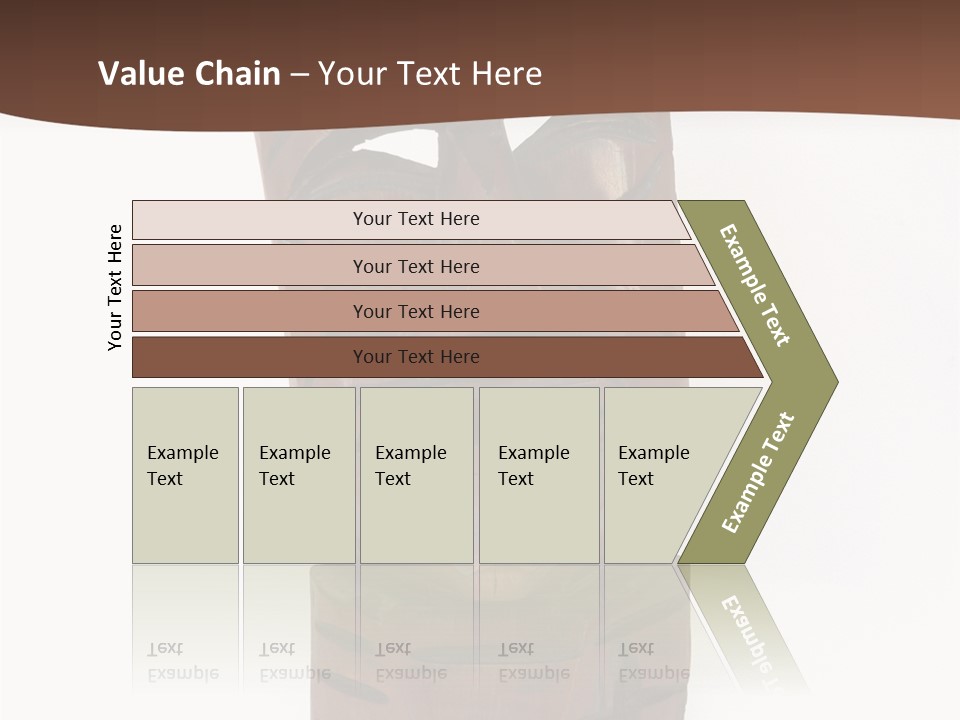 Value Chain – Your Text Here

Your Text Here

Your Text Here

Your Text Here

Your Text Here

Your Text Here

Example Text

Example Text

Example Text

Example Text

Example Text

Example Text

Example Text